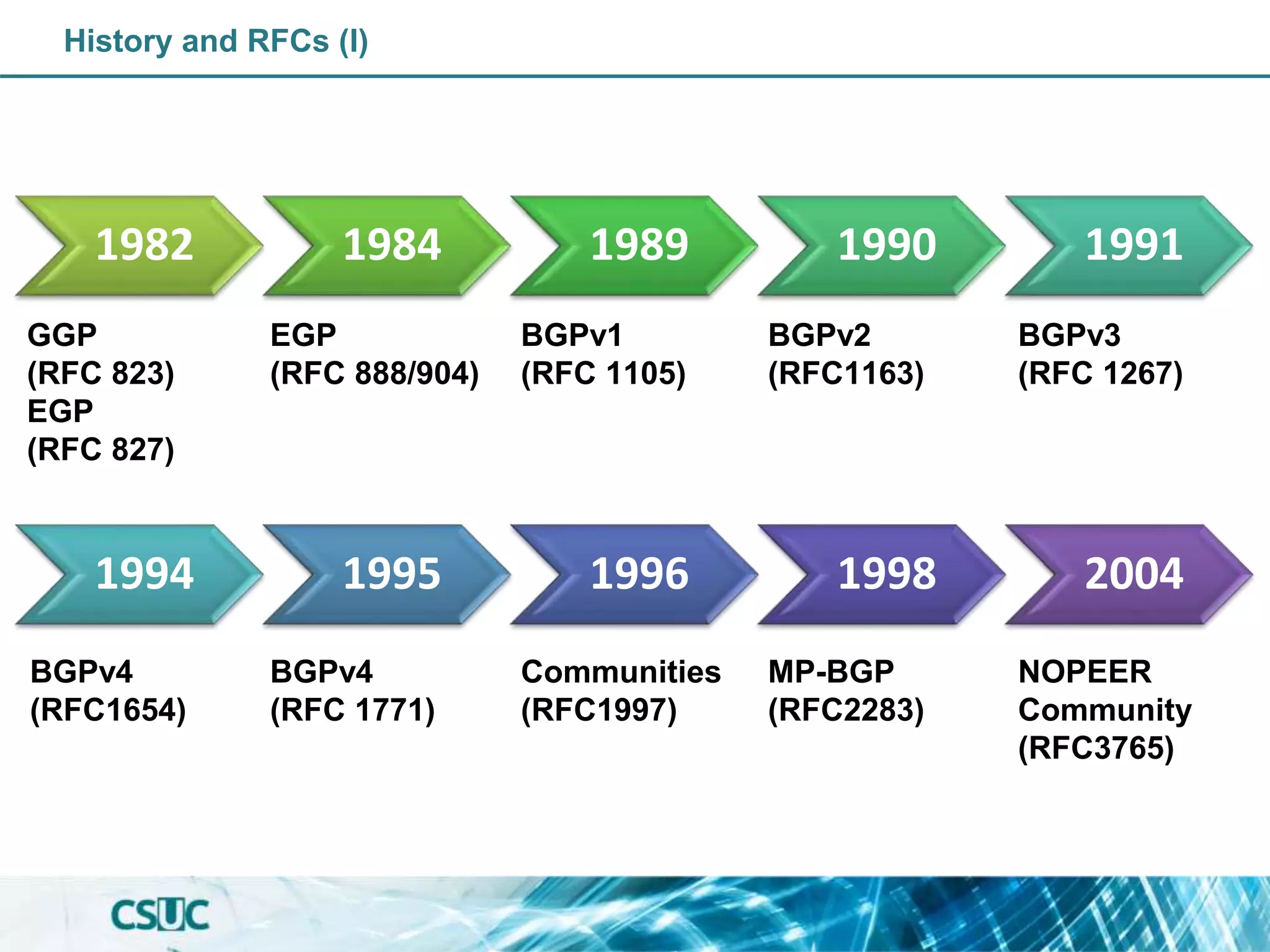 History and RFCs (I)

1982

GGP
(RFC 823)
EGP
(RFC 827)

1984

EGP
(RFC 888/904)

1989

BGPv1
(RFC 1105)

1990

BGPv2
(RFC1163)

1991

BGPv3
(RFC 1267)

1994

BGPv4
(RFC1654)

1995

BGPv4
(RFC 1771)

1996

Communities
(RFC1997)

1998

MP-BGP
(RFC2283)

2004

NOPEER
Community
(RFC3765)

CSUC